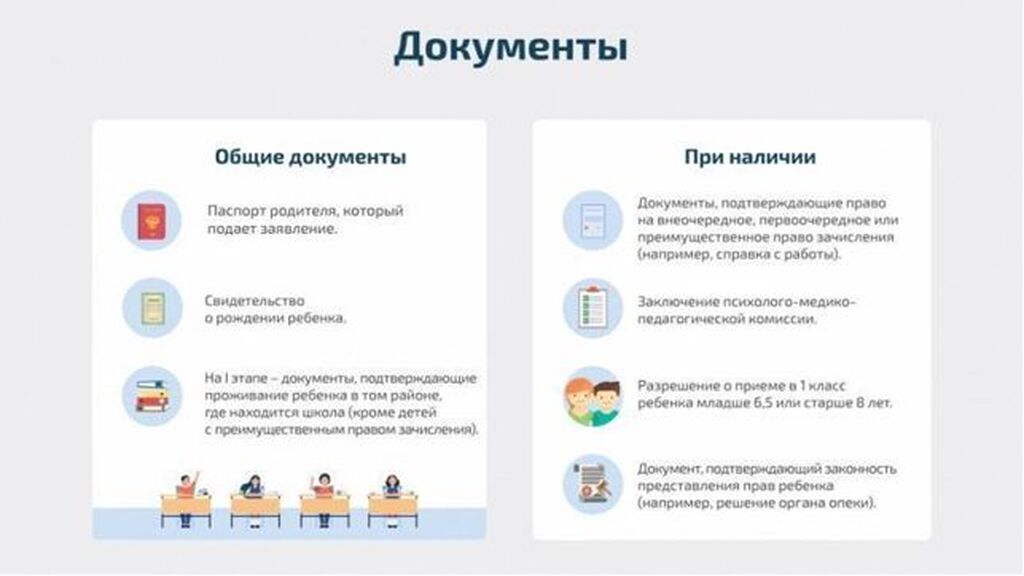 Документы

Общие документы

Паспорт родителя, который подает заявление.

Свидетельство о рождении ребенка.

На I этапе – документы, подтверждающие проживание ребенка в том районе, где находится школа (кроме детей с преимущественным правом зачисления).

При наличии

Документы, подтверждающие право на внеочередное, первоочередное или преимущественное право зачисления (например, справка с работы).

Заключение психолого-медико-педагогической комиссии.

Разрешение о приеме в 1 класс ребенка младше 6,5 или старше 8 лет.

Документ, подтверждающий законность представления прав ребенка (например, решение органа опеки).